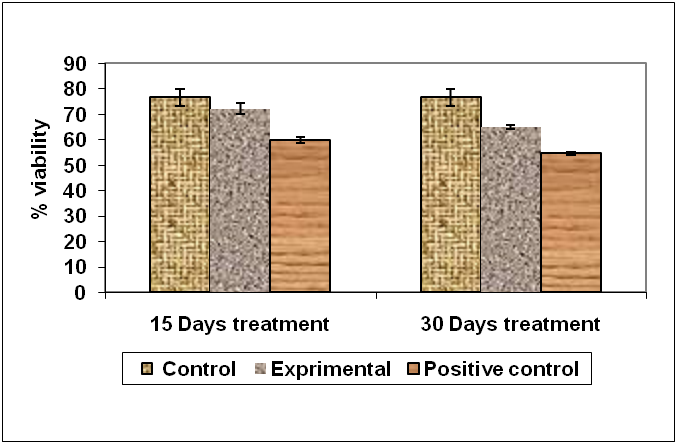 % viability

90
80
70
60
50
40
30
20
10
0

15 Days treatment
30 Days treatment

Control
Exprimental
Positive control